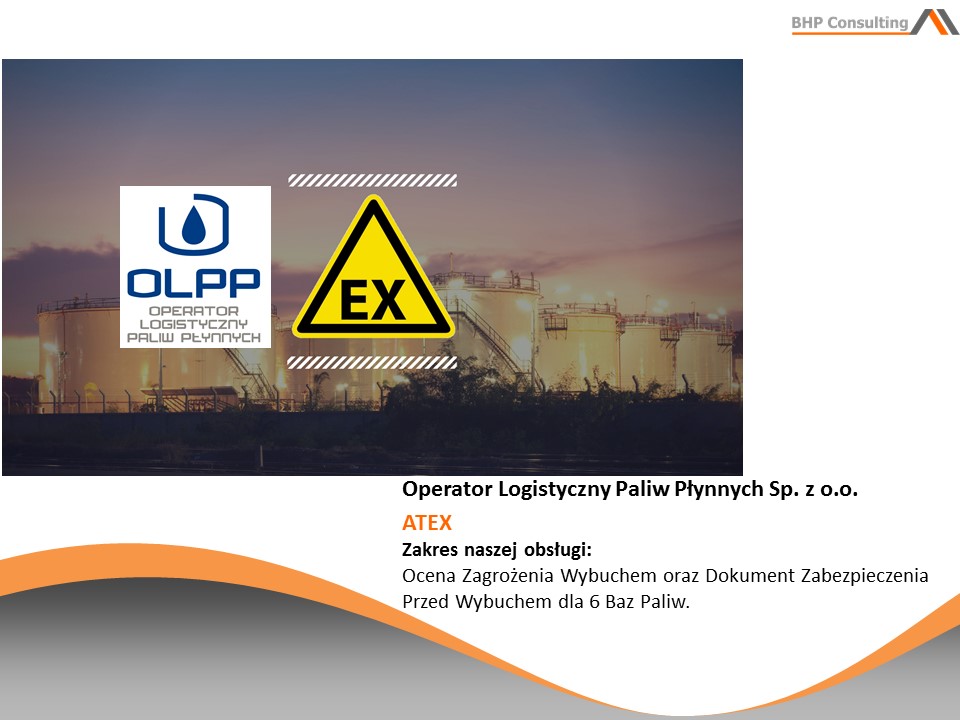 BHP Consulting

OLPP
OPERATOR
LOGISTYCZNY
PALIW PŁYNNYCH

EX

Operator Logistyczny Paliw Płynnych Sp. z o.o.

ATEX

Zakres naszej obsługi:
Ocena Zagrożenia Wybuchem oraz Dokument Zabezpieczenia Przed Wybuchem dla 6 Baz Paliw.